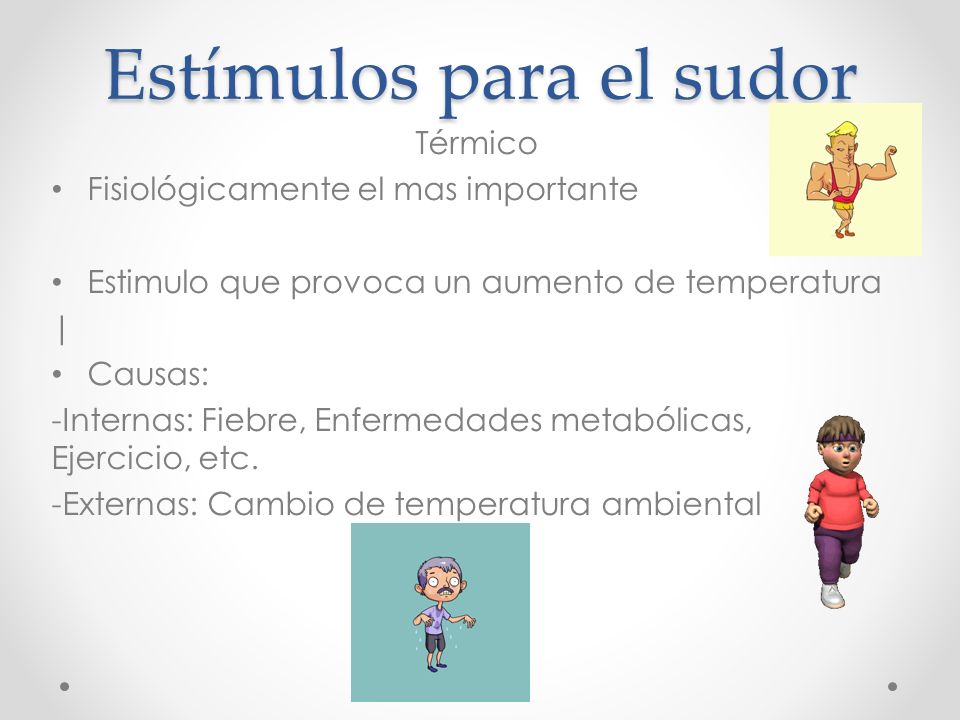 Estímulos para el sudor

Térmico

• Fisiológicamente el mas importante

• Estimulo que provoca un aumento de temperatura

|

• Causas:

-Internas: Fiebre, Enfermedades metabólicas, Ejercicio, etc.

-Externas: Cambio de temperatura ambiental